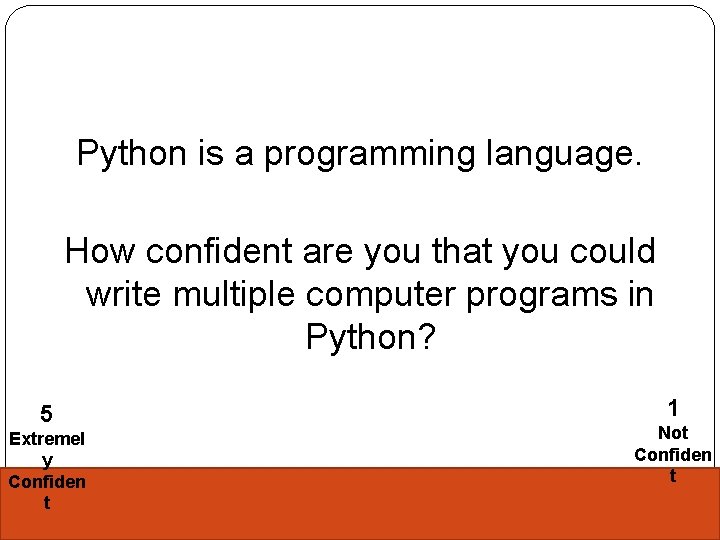 Python is a programming language.

How confident are you that you could write multiple computer programs in Python?

5
Extremely Confident

1
Not Confident